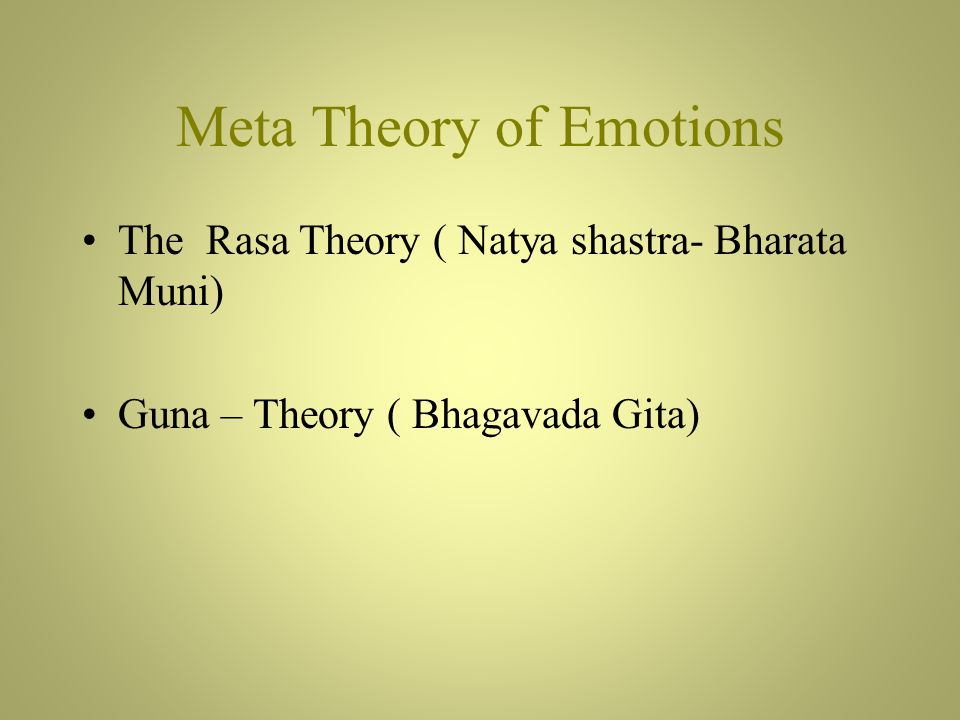 Meta Theory of Emotions

• The Rasa Theory ( Natya shastra- Bharata Muni)

• Guna – Theory ( Bhagavada Gita)